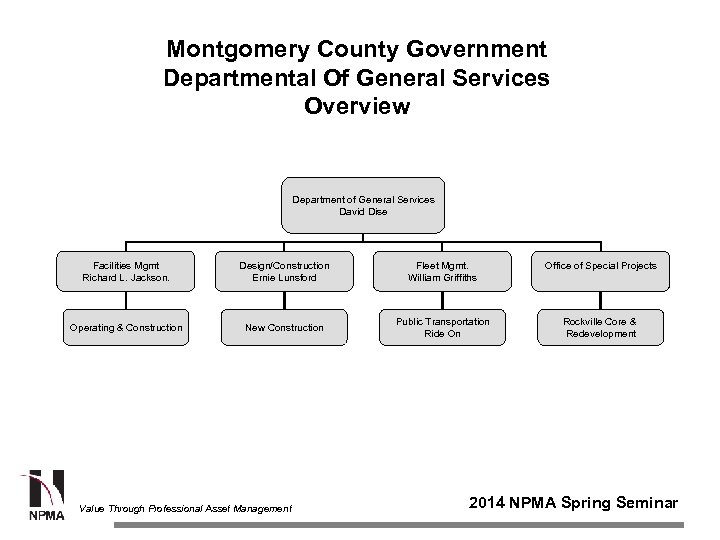 Montgomery County Government
Departmental Of General Services
Overview

Department of General Services
David Dise

Facilities Mgmt
Richard L. Jackson.

Design/Construction
Ernie Lunsford

Fleet Mgmt.
William Griffiths

Office of Special Projects

Operating & Construction

New Construction

Public Transportation
Ride On

Rockville Core &
Redevelopment

NPMA

Value Through Professional Asset Management

2014 NPMA Spring Seminar